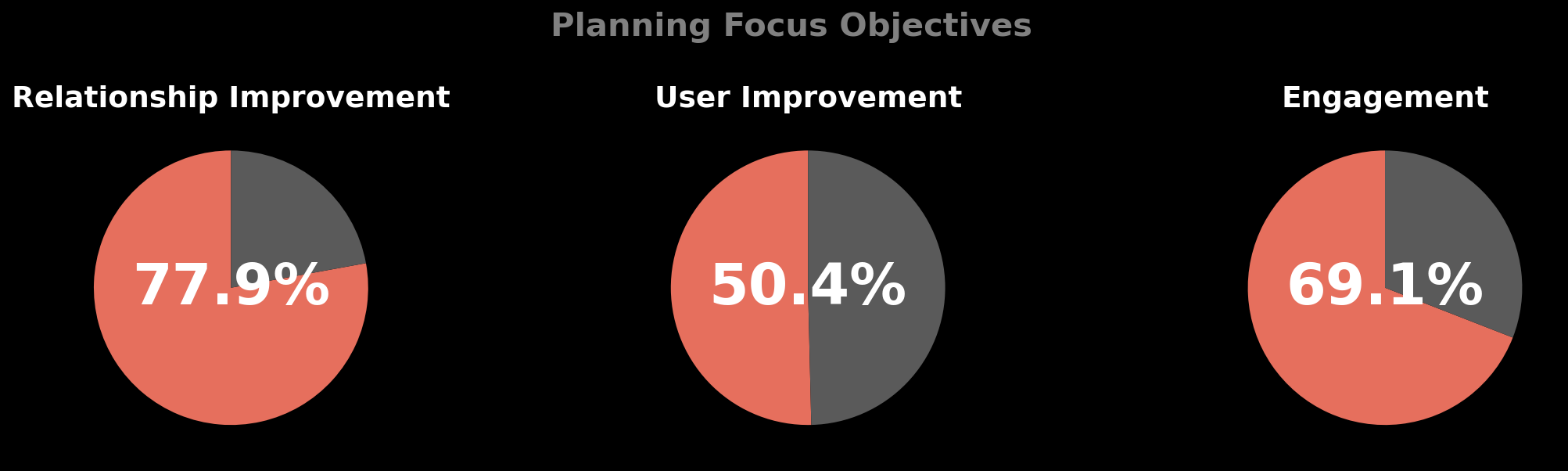 Planning Focus Objectives

Relationship Improvement

77.9%

User Improvement

50.4%

Engagement

69.1%